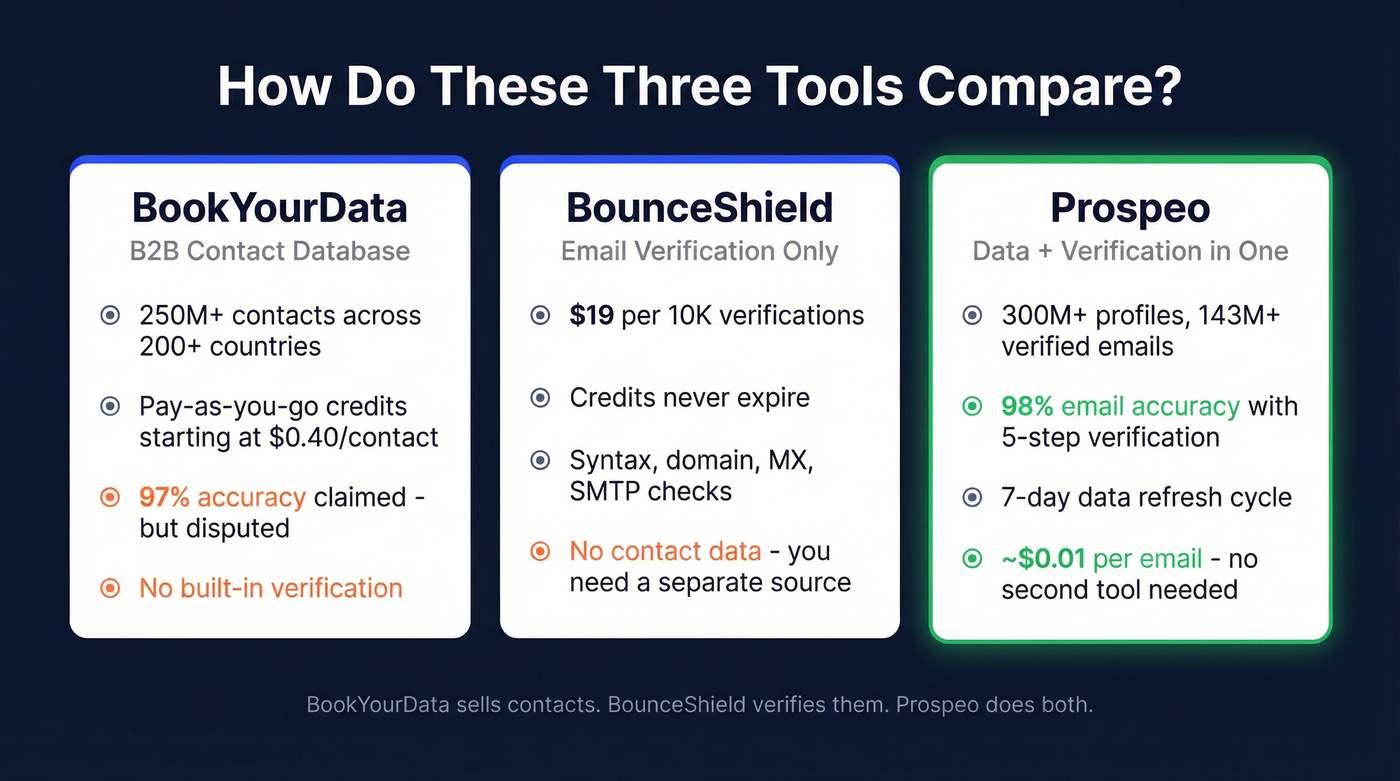 How Do These Three Tools Compare?

BookYourData
B2B Contact Database

250M+ contacts across 200+ countries

Pay-as-you-go credits starting at $0.40/contact

97% accuracy claimed - but disputed

No built-in verification

BounceShield
Email Verification Only

$19 per 10K verifications

Credits never expire

Syntax, domain, MX, SMTP checks

No contact data - you need a separate source

Prospeo
Data + Verification in One

300M+ profiles, 143M+ verified emails

98% email accuracy with 5-step verification

7-day data refresh cycle

~$0.01 per email - no second tool needed

BookYourData sells contacts. BounceShield verifies them. Prospeo does both.